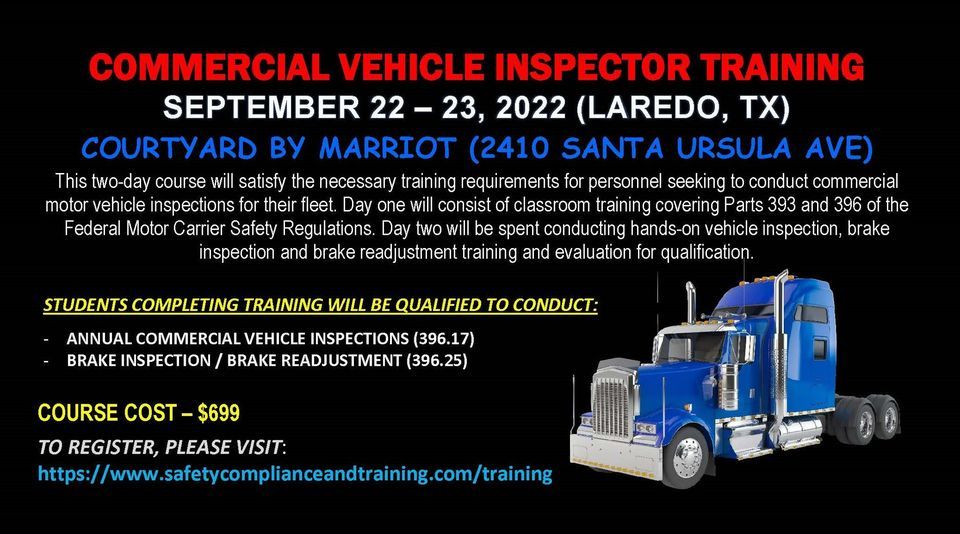 COMMERCIAL VEHICLE INSPECTOR TRAINING
SEPTEMBER 22 – 23, 2022 (LAREDO, TX)
COURTYARD BY MARRIOT (2410 SANTA URSULA AVE)

This two-day course will satisfy the necessary training requirements for personnel seeking to conduct commercial motor vehicle inspections for their fleet. Day one will consist of classroom training covering Parts 393 and 396 of the Federal Motor Carrier Safety Regulations. Day two will be spent conducting hands-on vehicle inspection, brake inspection and brake readjustment training and evaluation for qualification.

STUDENTS COMPLETING TRAINING WILL BE QUALIFIED TO CONDUCT:

- ANNUAL COMMERCIAL VEHICLE INSPECTIONS (396.17)
- BRAKE INSPECTION / BRAKE READJUSTMENT (396.25)

COURSE COST – $699

TO REGISTER, PLEASE VISIT:
https://www.safetycomplianceandtraining.com/training